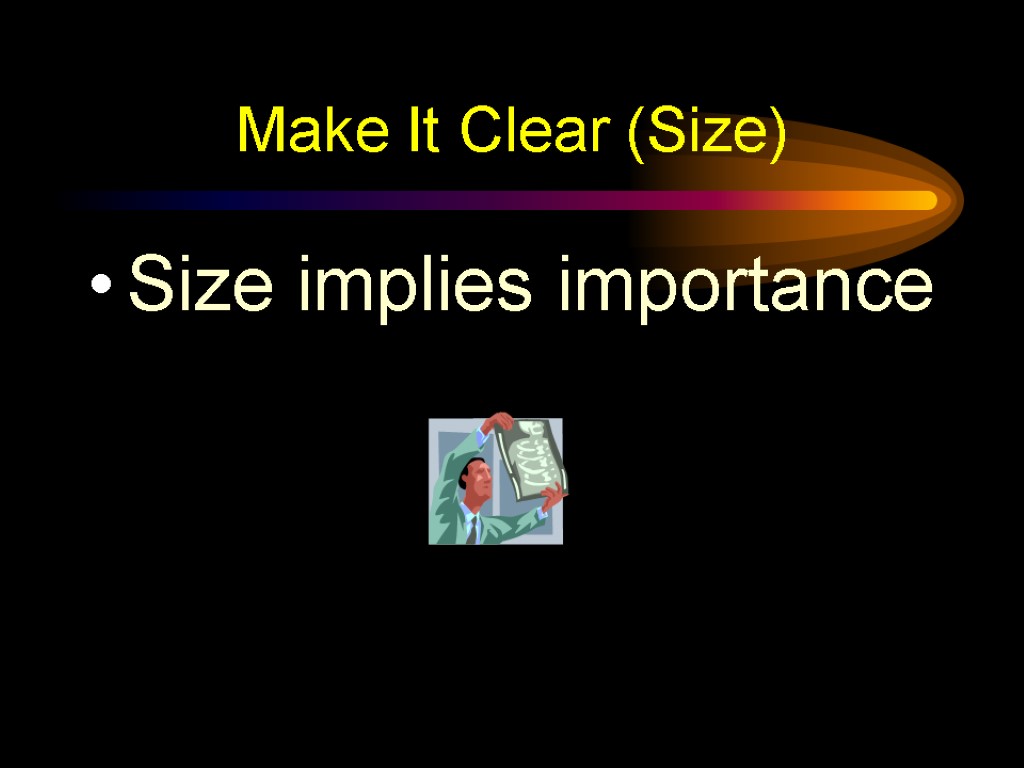 Make It Clear (Size)

• Size implies importance